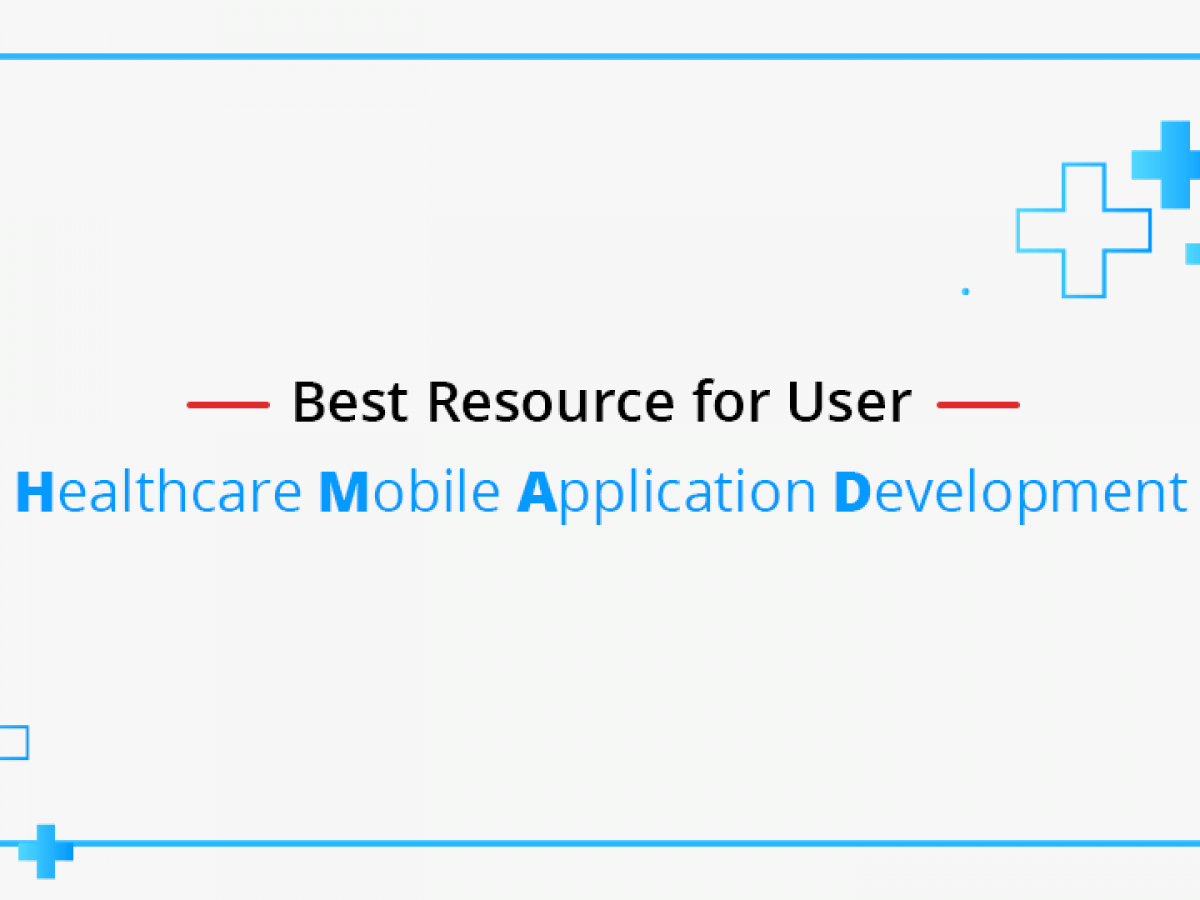 Best Resource for User

Healthcare Mobile Application Development